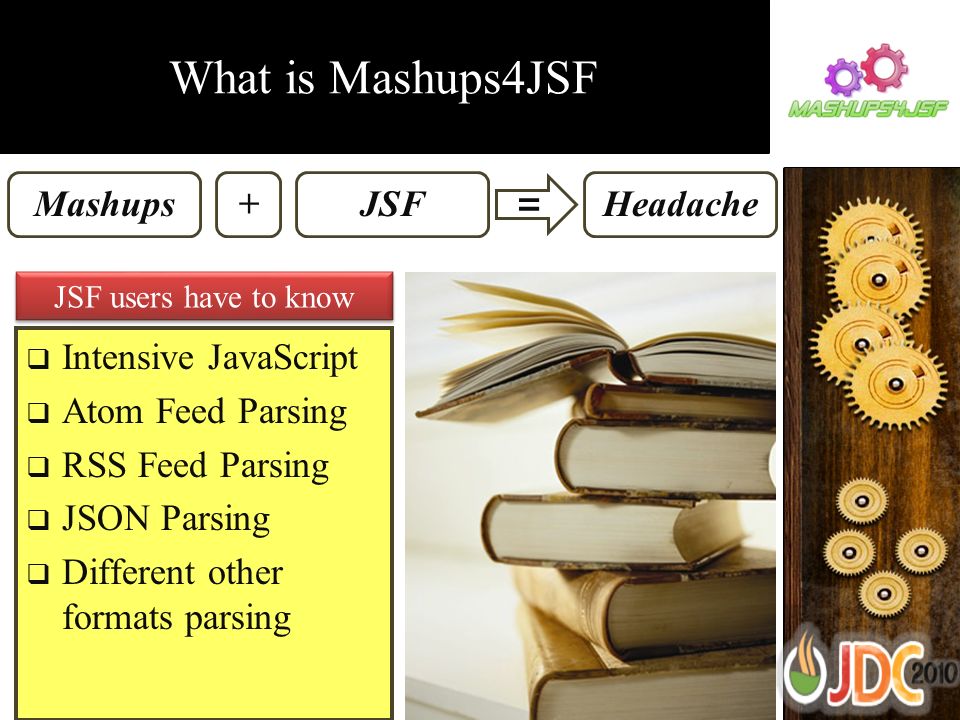 What is Mashups4JSF

MASHUPS4JSF

Mashups + JSF = Headache

JSF users have to know

❑ Intensive JavaScript
❑ Atom Feed Parsing
❑ RSS Feed Parsing
❑ JSON Parsing
❑ Different other formats parsing

JDC 2010